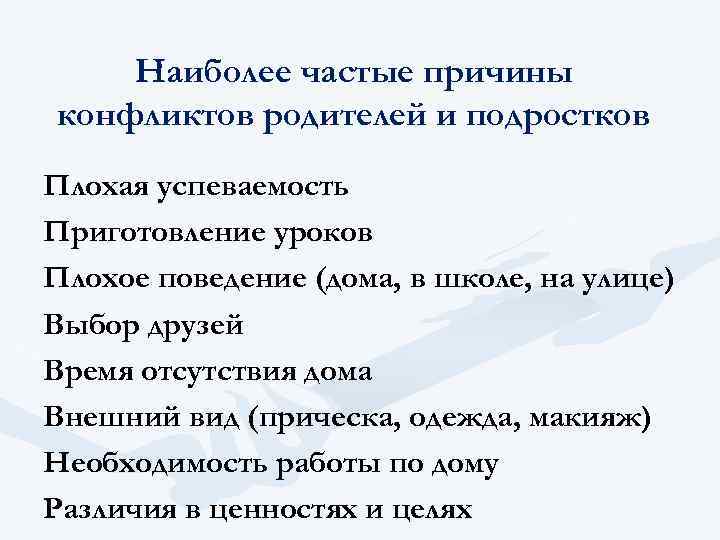 Наиболее частые причины конфликтов родителей и подростков

Плохая успеваемость

Приготовление уроков

Плохое поведение (дома, в школе, на улице)

Выбор друзей

Время отсутствия дома

Внешний вид (прическа, одежда, макияж)

Необходимость работы по дому

Различия в ценностях и целях